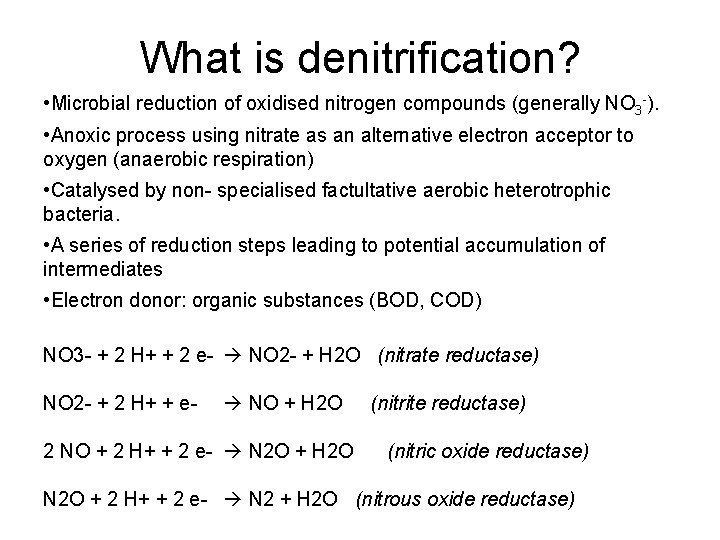 What is denitrification?

•Microbial reduction of oxidised nitrogen compounds (generally $NO_3^-$).

•Anoxic process using nitrate as an alternative electron acceptor to oxygen (anaerobic respiration)

•Catalysed by non- specialised factultative aerobic heterotrophic bacteria.

•A series of reduction steps leading to potential accumulation of intermediates

•Electron donor: organic substances (BOD, COD)

NO3- + 2 H+ + 2 e- → NO2- + H2O (nitrate reductase)

NO2- + 2 H+ + e- → NO + H2O (nitrite reductase)

2 NO + 2 H+ + 2 e- → N2O + H2O (nitric oxide reductase)

N2O + 2 H+ + 2 e- → N2 + H2O (nitrous oxide reductase)